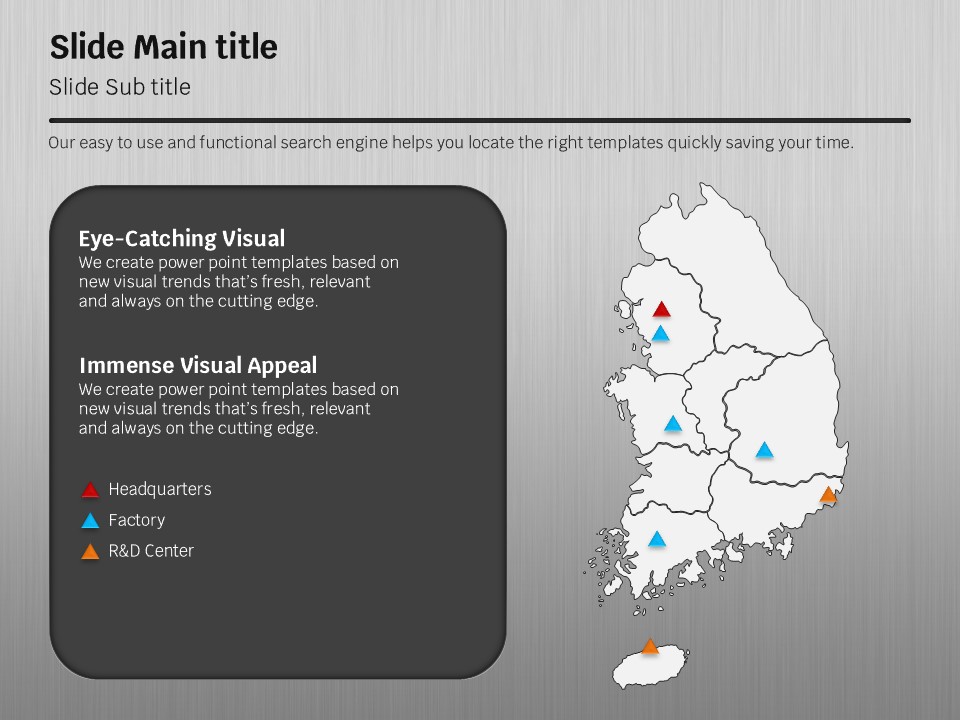 Slide Main title

Slide Sub title

Our easy to use and functional search engine helps you locate the right templates quickly saving your time.

Eye-Catching Visual
We create power point templates based on new visual trends that's fresh, relevant and always on the cutting edge.

Immense Visual Appeal
We create power point templates based on new visual trends that's fresh, relevant and always on the cutting edge.

Headquarters
Factory
R&D Center